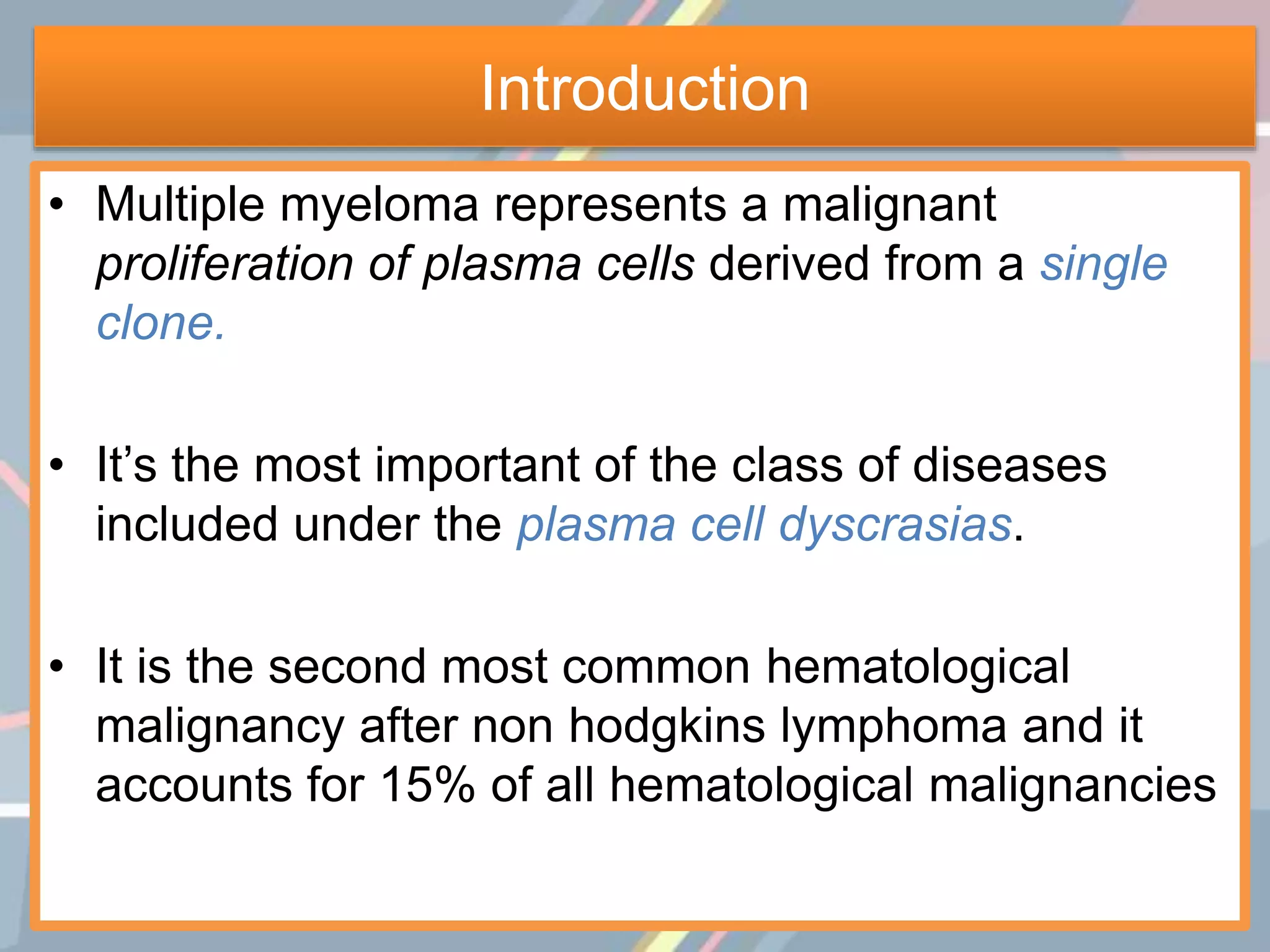 Introduction

• Multiple myeloma represents a malignant proliferation of plasma cells derived from a single clone.

• It’s the most important of the class of diseases included under the plasma cell dyscrasias.

• It is the second most common hematological malignancy after non hodgkins lymphoma and it accounts for 15% of all hematological malignancies